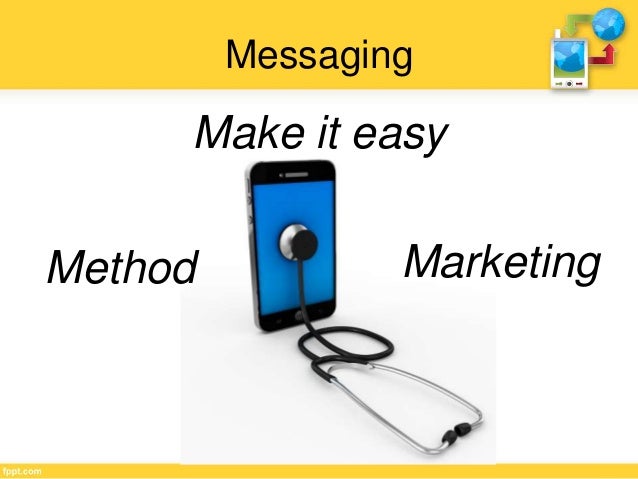 Messaging

Make it easy

Method

Marketing

fppt.com